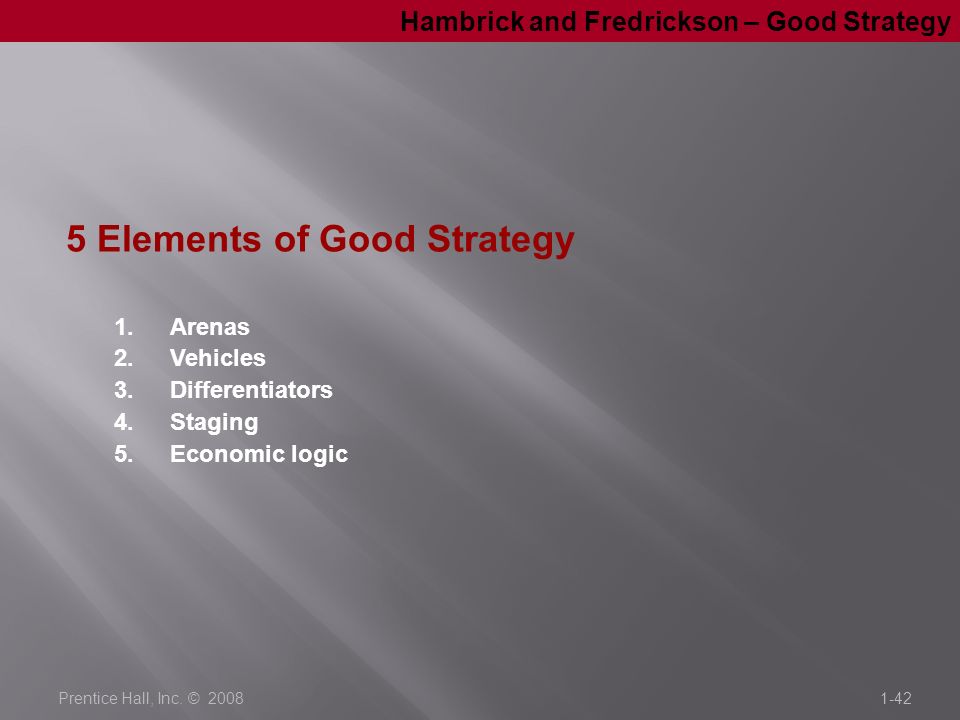 Hambrick and Fredrickson – Good Strategy

5 Elements of Good Strategy

1. Arenas
2. Vehicles
3. Differentiators
4. Staging
5. Economic logic

Prentice Hall, Inc. © 2008

1-42